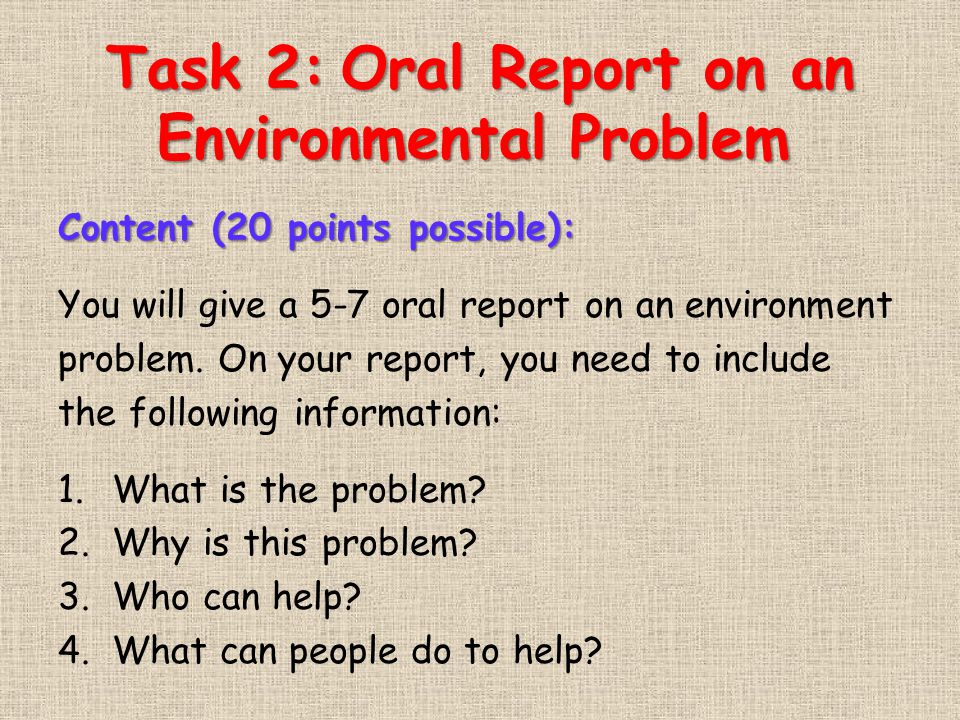 Task 2: Oral Report on an Environmental Problem

Content (20 points possible):

You will give a 5-7 oral report on an environment problem. On your report, you need to include the following information:

1. What is the problem?
2. Why is this problem?
3. Who can help?
4. What can people do to help?